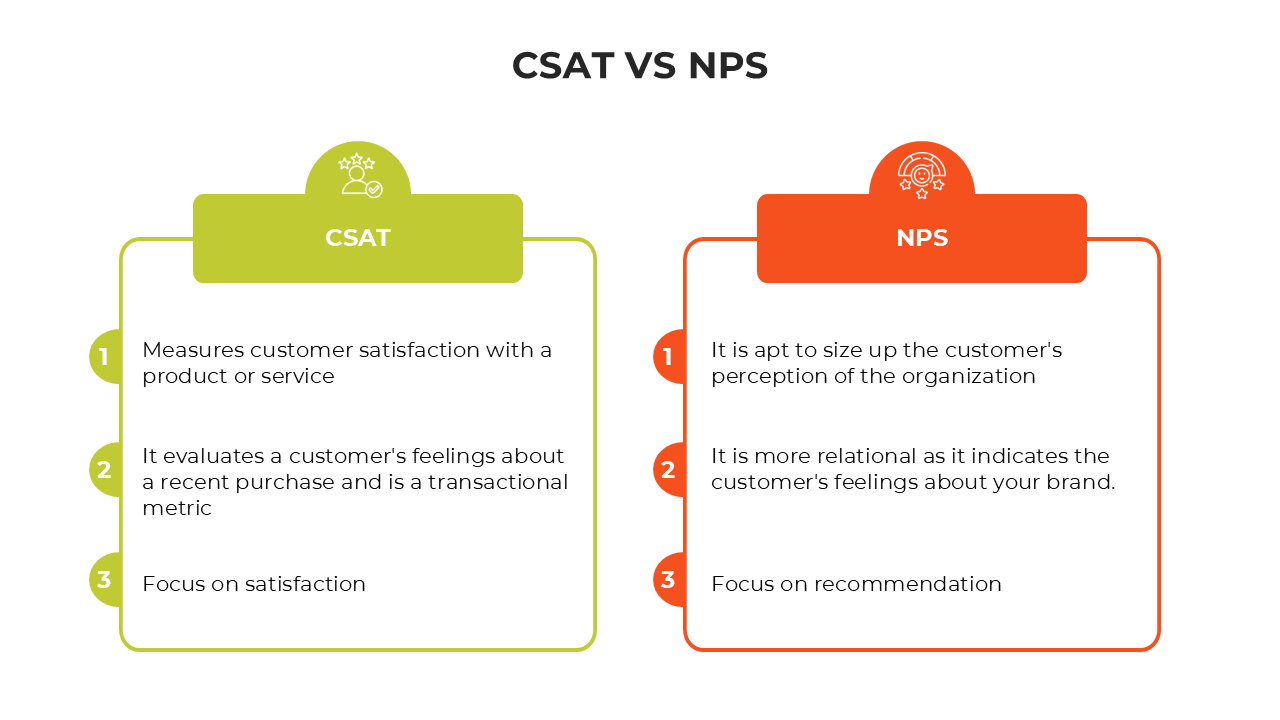 CSAT VS NPS

CSAT

1 Measures customer satisfaction with a product or service

2 It evaluates a customer's feelings about a recent purchase and is a transactional metric

3 Focus on satisfaction

NPS

1 It is apt to size up the customer's perception of the organization

2 It is more relational as it indicates the customer's feelings about your brand.

3 Focus on recommendation